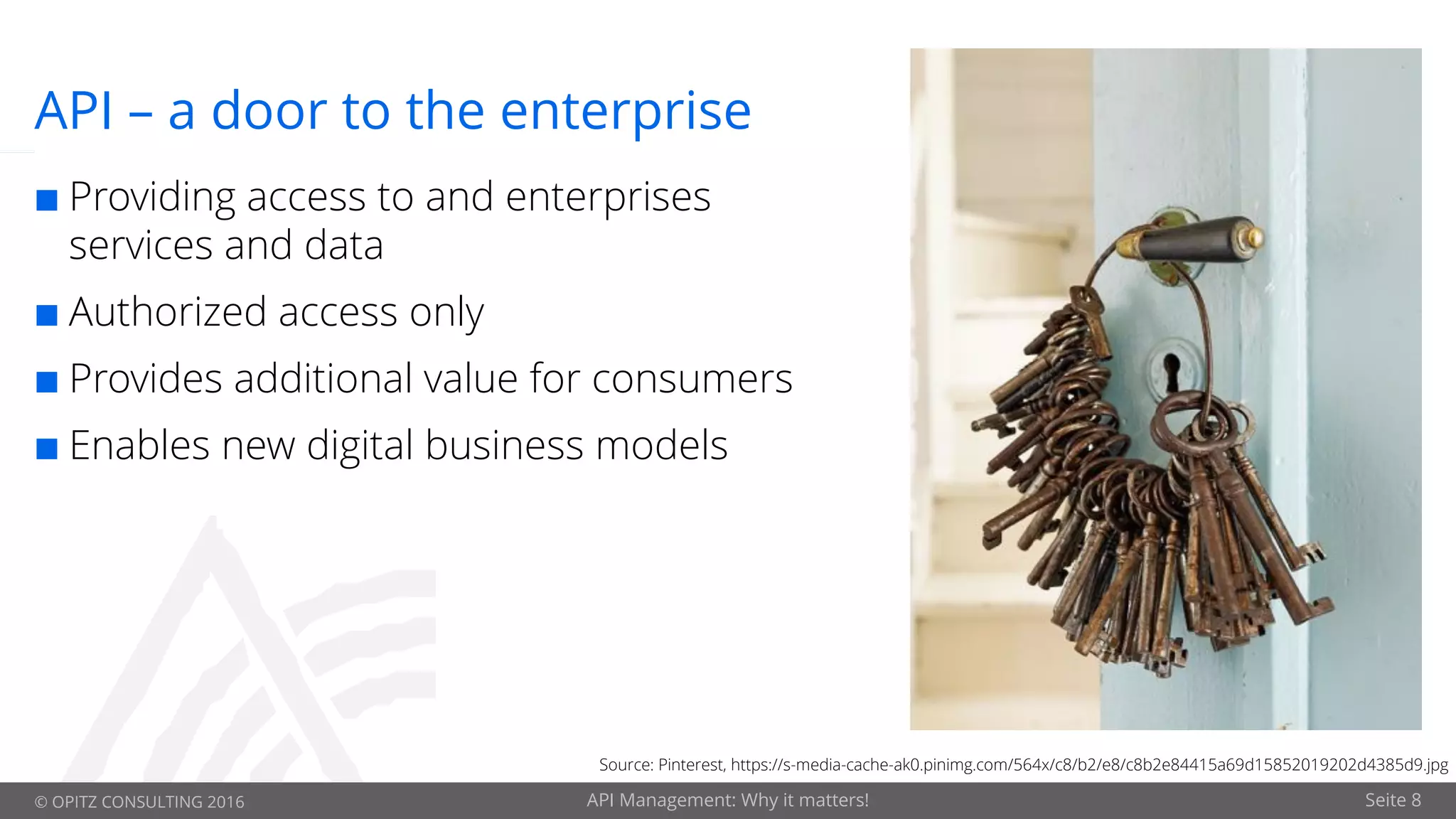 API – a door to the enterprise

■ Providing access to and enterprises services and data

■ Authorized access only

■ Provides additional value for consumers

■ Enables new digital business models

Source: Pinterest, https://s-media-cache-ak0.pinimg.com/564x/c8/b2/e8/c8b2e84415a69d15852019202d4385d9.jpg

© OPITZ CONSULTING 2016

API Management: Why it matters!

Seite 8